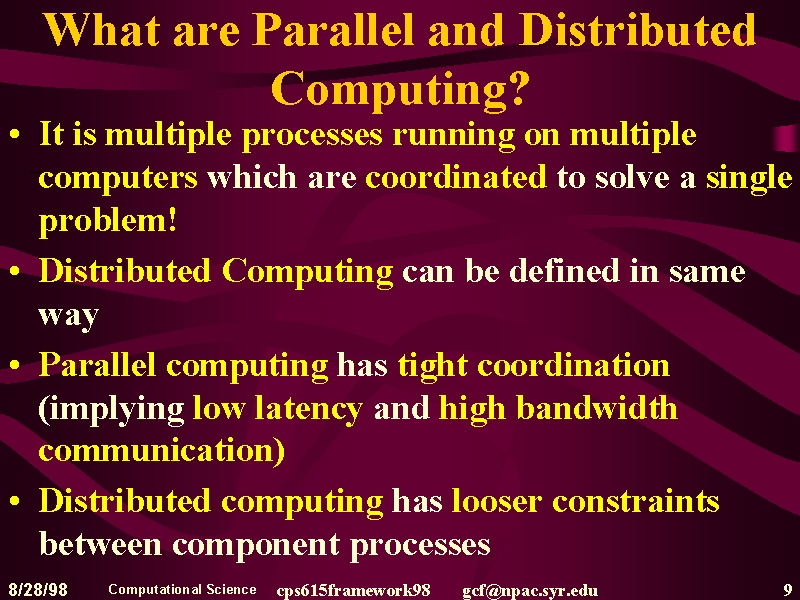 What are Parallel and Distributed Computing?

• It is multiple processes running on multiple computers which are coordinated to solve a single problem!

• Distributed Computing can be defined in same way

• Parallel computing has tight coordination (implying low latency and high bandwidth communication)

• Distributed computing has looser constraints between component processes

8/28/98 Computational Science cps615framework98 gcf@npac.syr.edu 9